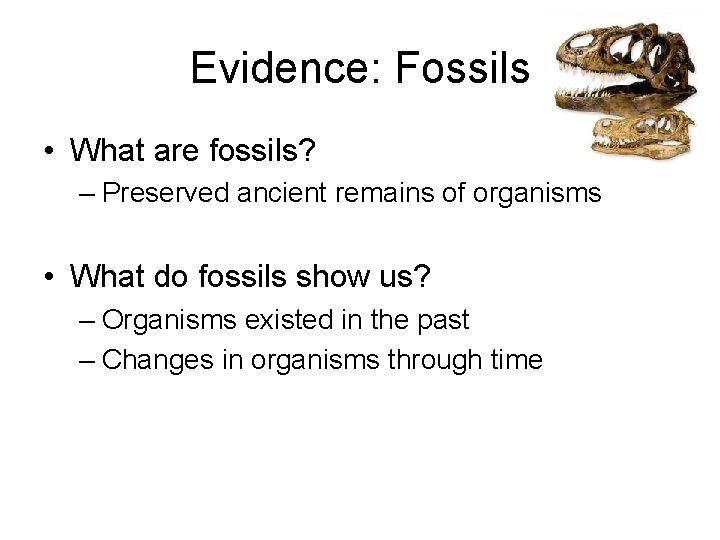 Evidence: Fossils

• What are fossils?
– Preserved ancient remains of organisms

• What do fossils show us?
– Organisms existed in the past
– Changes in organisms through time